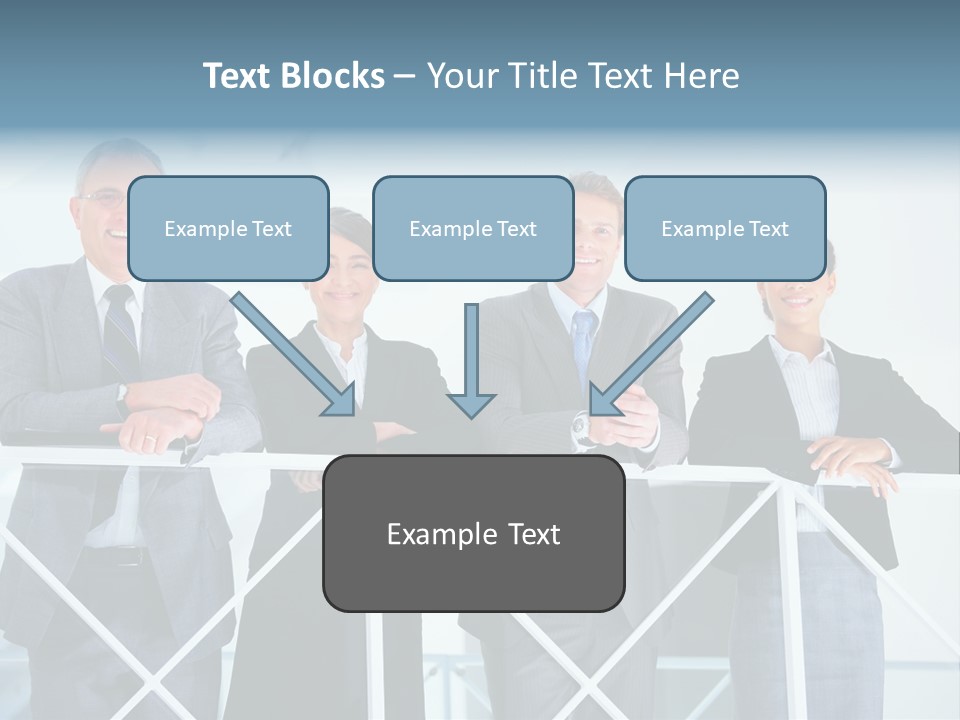 Text Blocks – Your Title Text Here

Example Text

Example Text

Example Text

Example Text